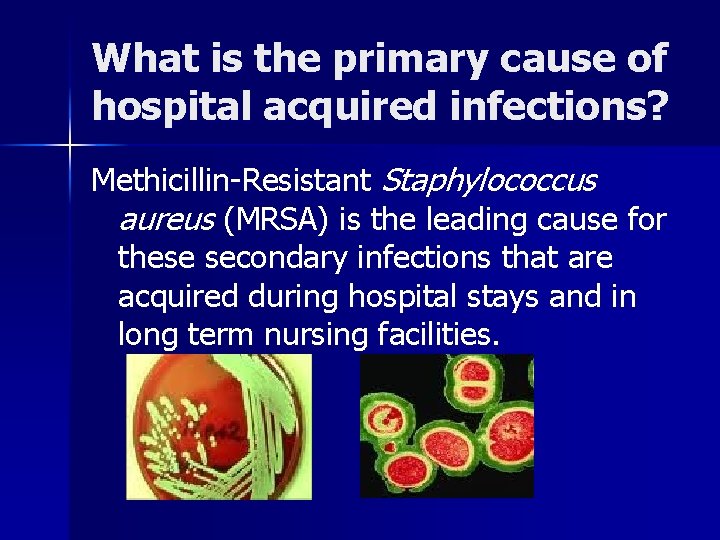 What is the primary cause of hospital acquired infections?

Methicillin-Resistant Staphylococcus aureus (MRSA) is the leading cause for these secondary infections that are acquired during hospital stays and in long term nursing facilities.